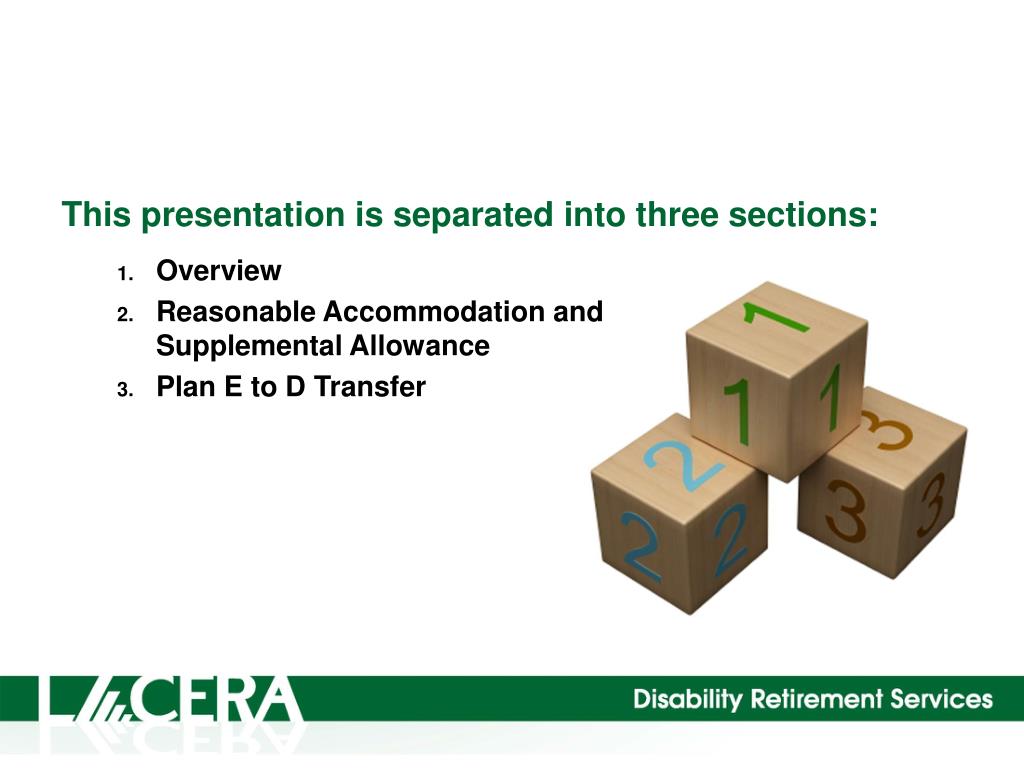 This presentation is separated into three sections:

1. Overview
2. Reasonable Accommodation and Supplemental Allowance
3. Plan E to D Transfer

1 1 1
2 2 2
3 3 3

LACERA

Disability Retirement Services